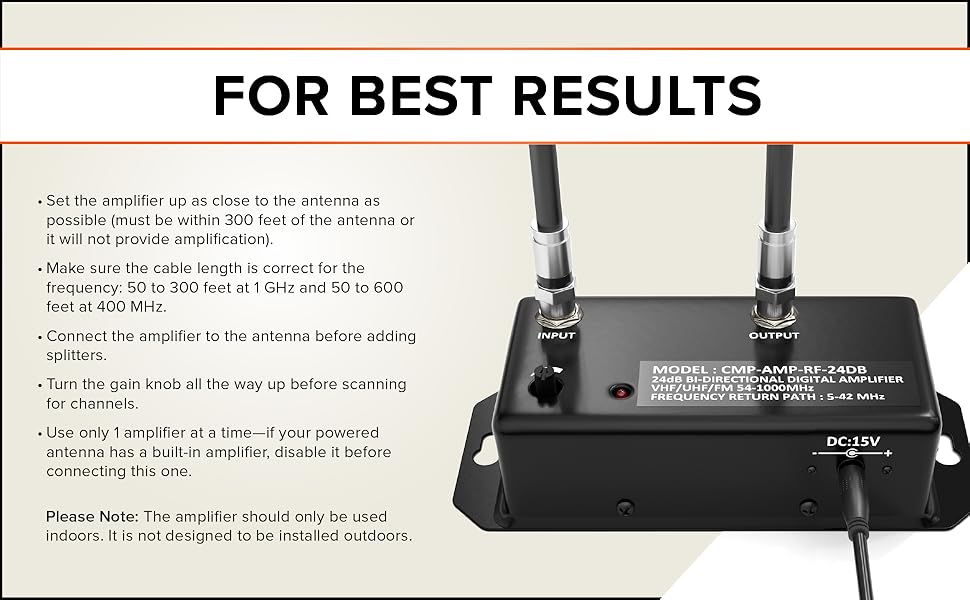 FOR BEST RESULTS

• Set the amplifier up as close to the antenna as possible (must be within 300 feet of the antenna or it will not provide amplification).

• Make sure the cable length is correct for the frequency: 50 to 300 feet at 1 GHz and 50 to 600 feet at 400 MHz.

• Connect the amplifier to the antenna before adding splitters.

• Turn the gain knob all the way up before scanning for channels.

• Use only 1 amplifier at a time—if your powered antenna has a built-in amplifier, disable it before connecting this one.

Please Note: The amplifier should only be used indoors. It is not designed to be installed outdoors.

INPUT

OUTPUT

MODEL : CMP-AMP-RF-24DB
24dB BI-DIRECTIONAL DIGITAL AMPLIFIER
VHF/UHF/FM 54-1000MHz
FREQUENCY RETURN PATH : 5-42 MHz

DC:15V
- +